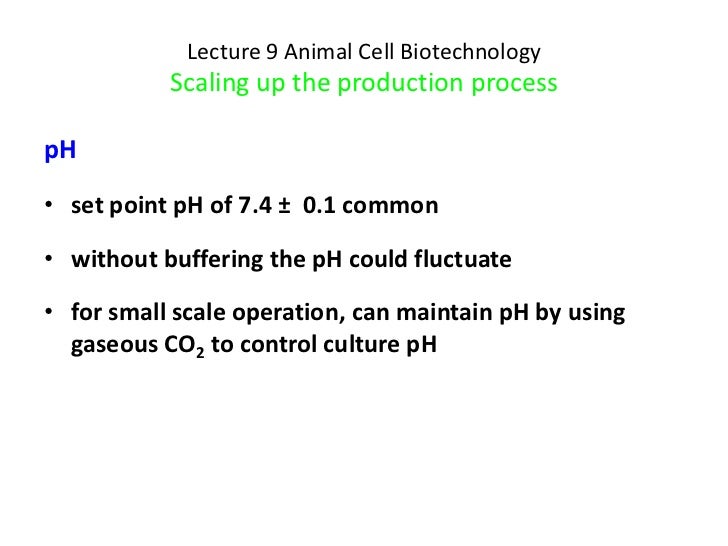 Lecture 9 Animal Cell Biotechnology
Scaling up the production process

pH

• set point pH of 7.4 ± 0.1 common

• without buffering the pH could fluctuate

• for small scale operation, can maintain pH by using gaseous $CO_2$ to control culture pH